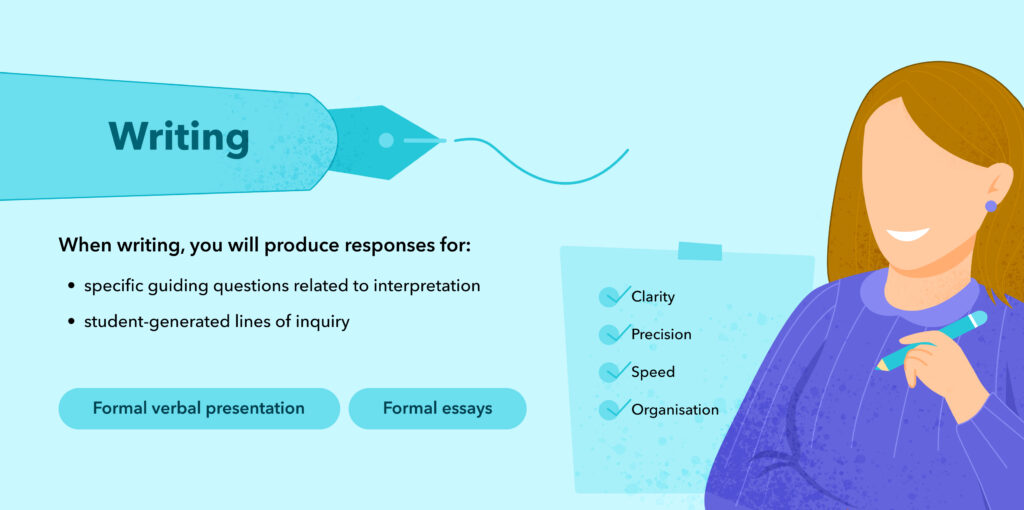 Writing

When writing, you will produce responses for:

• specific guiding questions related to interpretation
• student-generated lines of inquiry

Formal verbal presentation

Formal essays

Clarity
Precision
Speed
Organisation